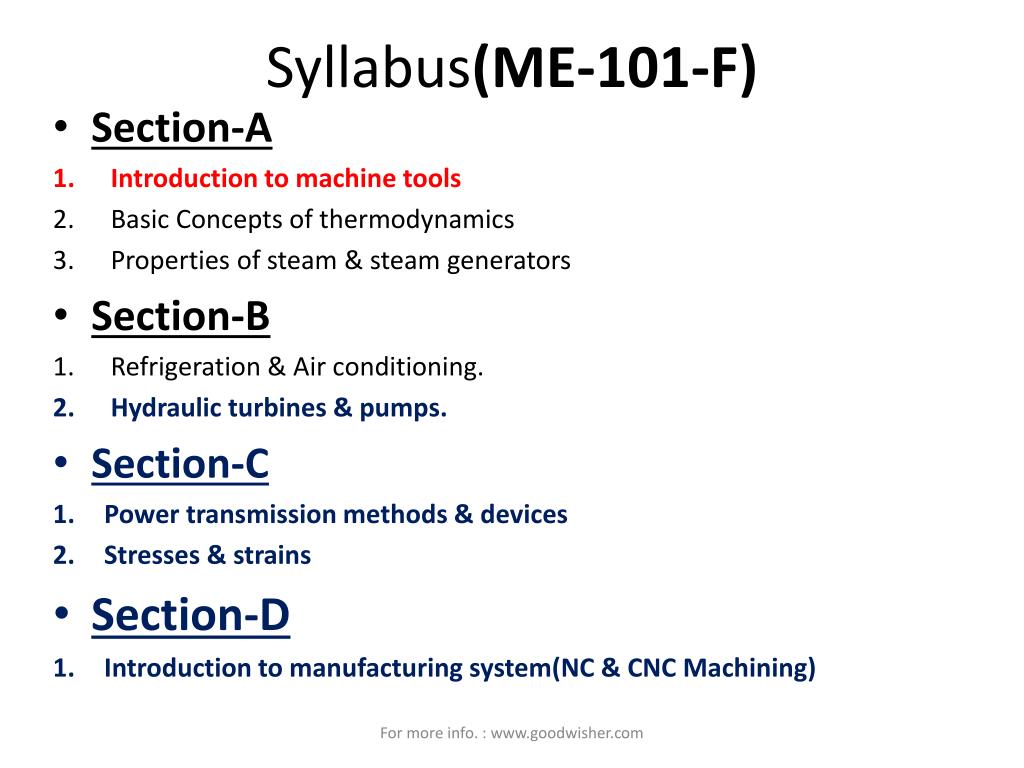 Syllabus(ME-101-F)

• Section-A

1. Introduction to machine tools
2. Basic Concepts of thermodynamics
3. Properties of steam & steam generators

• Section-B

1. Refrigeration & Air conditioning.
2. Hydraulic turbines & pumps.

• Section-C

1. Power transmission methods & devices
2. Stresses & strains

• Section-D

1. Introduction to manufacturing system(NC & CNC Machining)

For more info. : www.goodwisher.com